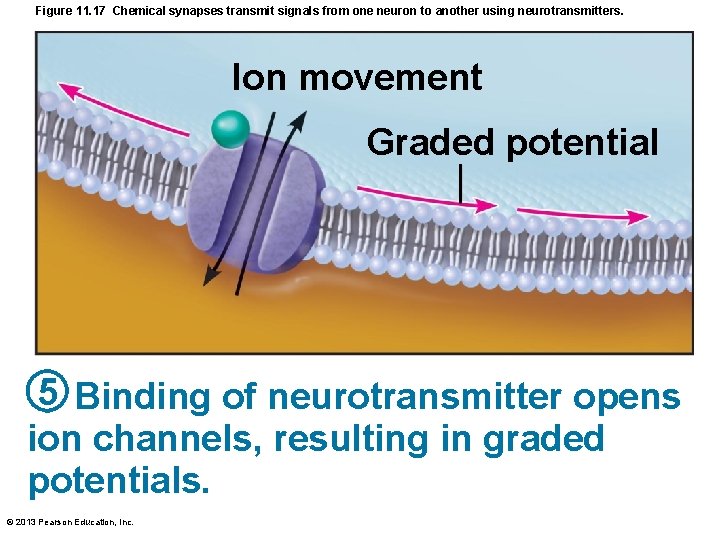 Figure 11.17 Chemical synapses transmit signals from one neuron to another using neurotransmitters.

Ion movement

Graded potential

⑤ Binding of neurotransmitter opens ion channels, resulting in graded potentials.

© 2013 Pearson Education, Inc.